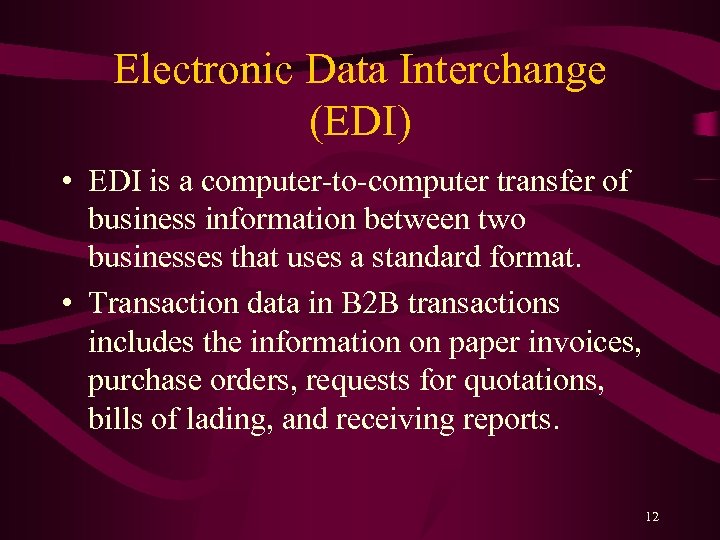 Electronic Data Interchange (EDI)

• EDI is a computer-to-computer transfer of business information between two businesses that uses a standard format.

• Transaction data in B2B transactions includes the information on paper invoices, purchase orders, requests for quotations, bills of lading, and receiving reports.

12